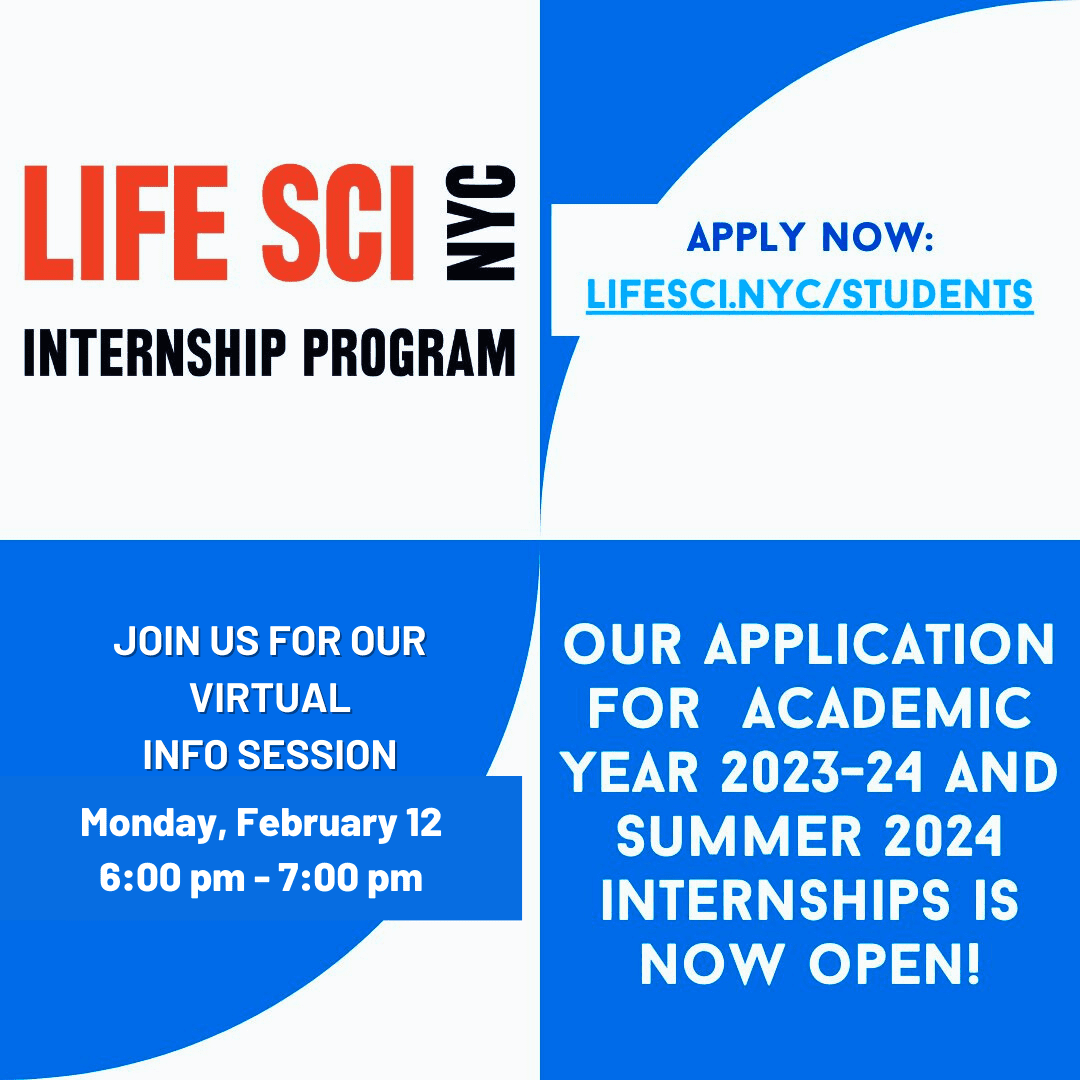 LIFE SCI NYC
INTERNSHIP PROGRAM

APPLY NOW:
LIFESCI.NYC/STUDENTS

JOIN US FOR OUR VIRTUAL INFO SESSION
Monday, February 12
6:00 pm - 7:00 pm

OUR APPLICATION FOR ACADEMIC YEAR 2023-24 AND SUMMER 2024 INTERNSHIPS IS NOW OPEN!